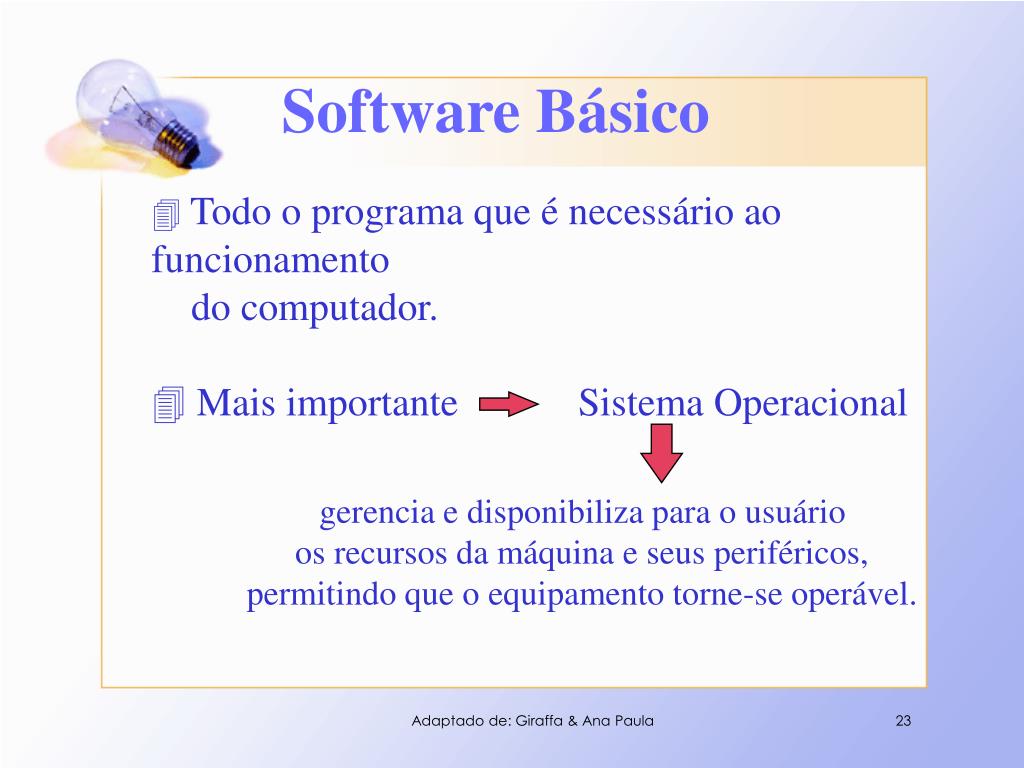 Software Básico

Todo o programa que é necessário ao funcionamento do computador.

Mais importante Sistema Operacional

gerencia e disponibiliza para o usuário os recursos da máquina e seus periféricos, permitindo que o equipamento torne-se operável.

Adaptado de: Giraffa & Ana Paula

23